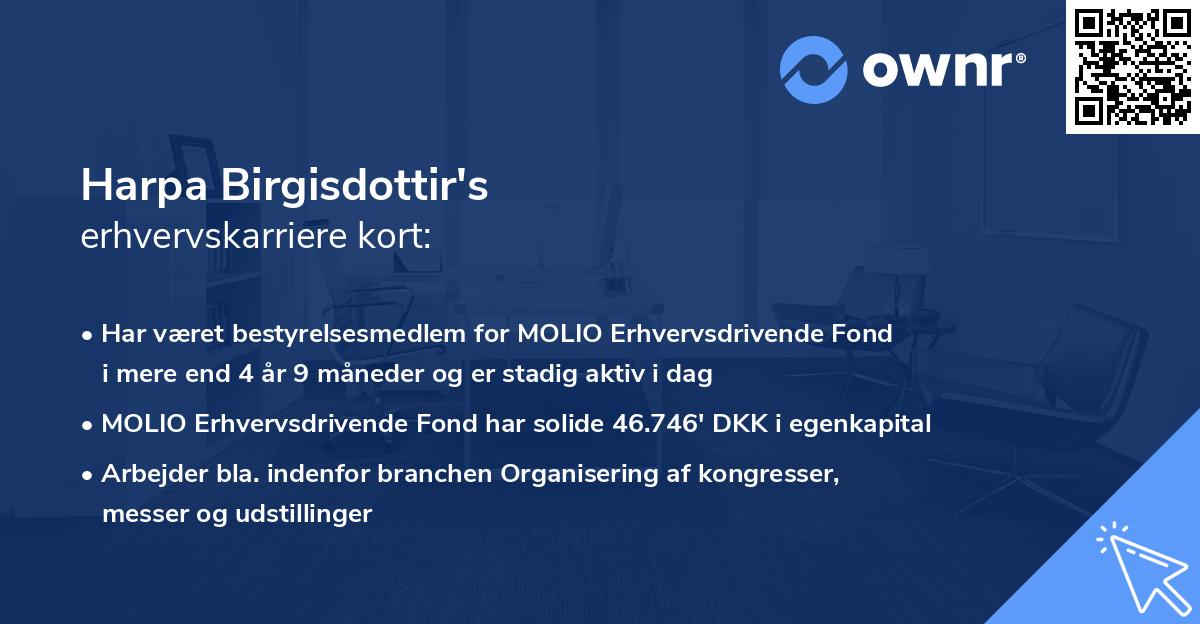 ownr®

Harpa Birgisdottir's
erhvervskarriere kort:

• Har været bestyrelsesmedlem for MOLIO Erhvervsdrivende Fond i mere end 4 år 9 måneder og er stadig aktiv i dag

• MOLIO Erhvervsdrivende Fond har solide 46.746' DKK i egenkapital

• Arbejder bla. indenfor branchen Organisering af kongresser, messer og udstillinger